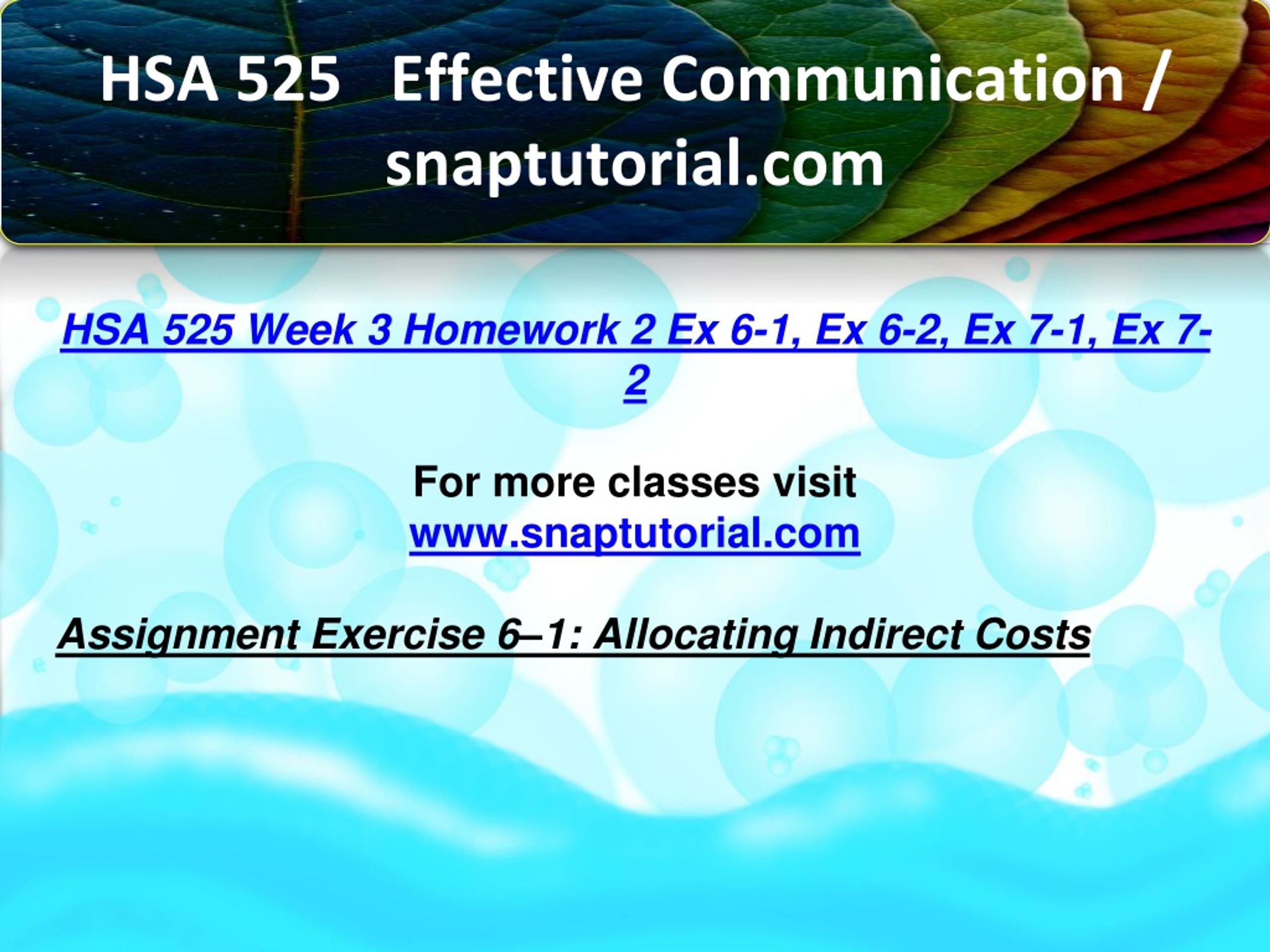 HSA 525 Effective Communication / snaptutorial.com

HSA 525 Week 3 Homework 2 Ex 6-1, Ex 6-2, Ex 7-1, Ex 7-2

For more classes visit
www.snaptutorial.com

Assignment Exercise 6–1: Allocating Indirect Costs